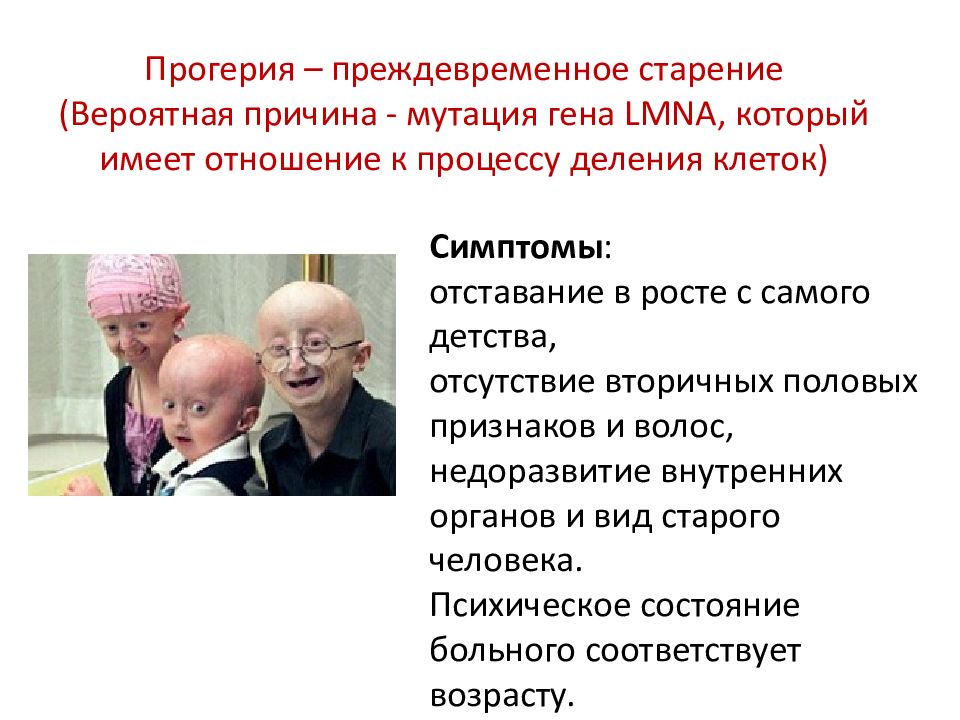 Прогерия – преждевременное старение (Вероятная причина - мутация гена LMNA, который имеет отношение к процессу деления клеток)

Симптомы:
отставание в росте с самого детства,
отсутствие вторичных половых признаков и волос,
недоразвитие внутренних органов и вид старого человека.
Психическое состояние больного соответствует возрасту.